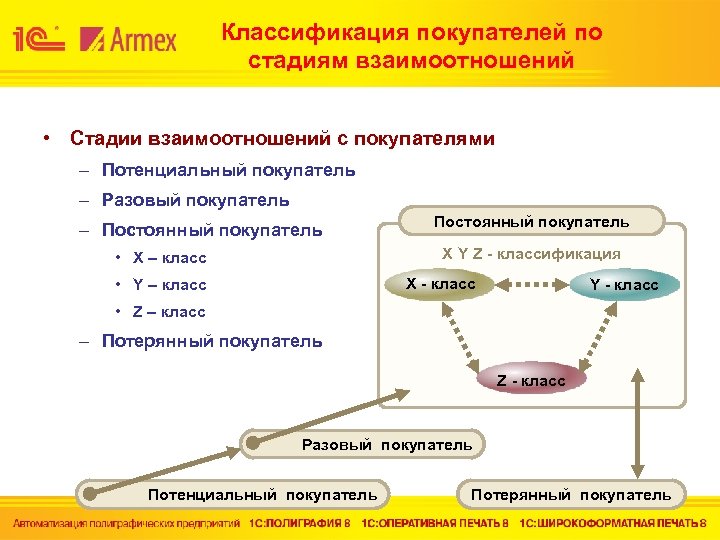 1С Armex

Классификация покупателей по стадиям взаимоотношений

• Стадии взаимоотношений с покупателями
– Потенциальный покупатель
– Разовый покупатель
– Постоянный покупатель
• X – класс
• Y – класс
• Z – класс
– Потерянный покупатель

Постоянный покупатель
X Y Z - классификация
X - класс
Y - класс
Z - класс
Разовый покупатель
Потенциальный покупатель
Потерянный покупатель

Автоматизация полиграфических предприятий 1С:ПОЛИГРАФИЯ 8 1С:ОПЕРАТИВНАЯ ПЕЧАТЬ 8 1С:ШИРОКОФОРМАТНАЯ ПЕЧАТЬ 8